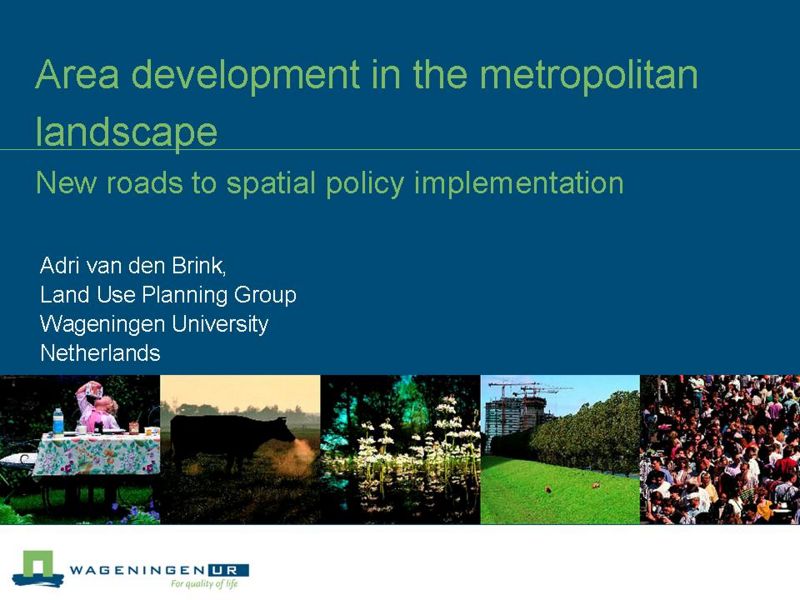 Area development in the metropolitan landscape

New roads to spatial policy implementation

Adri van den Brink,
Land Use Planning Group
Wageningen University
Netherlands

WAGENINGEN UR
For quality of life